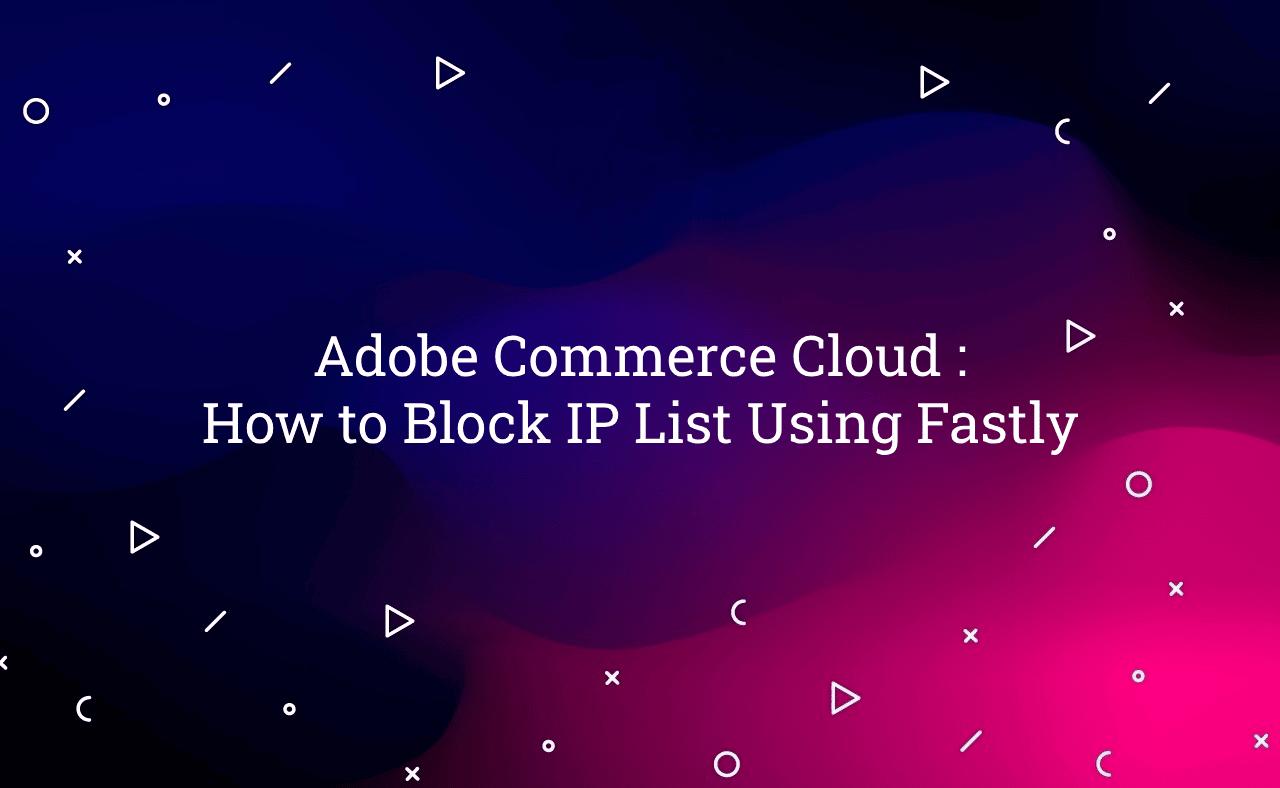 Adobe Commerce Cloud :
How to Block IP List Using Fastly